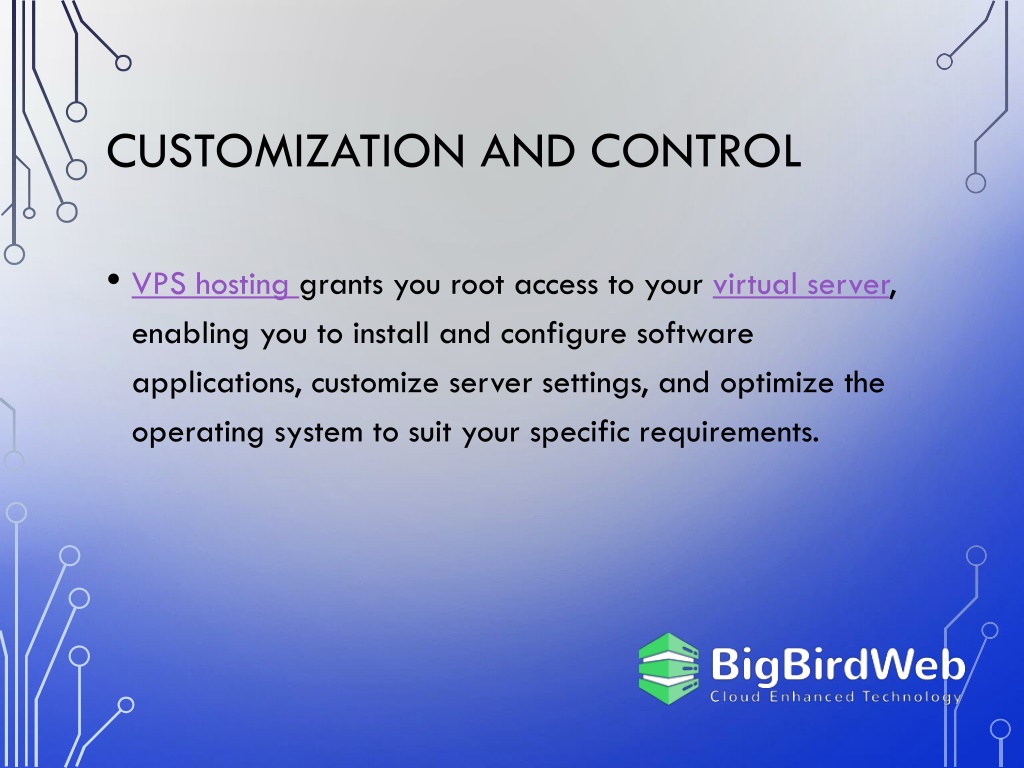 CUSTOMIZATION AND CONTROL

• VPS hosting grants you root access to your virtual server, enabling you to install and configure software applications, customize server settings, and optimize the operating system to suit your specific requirements.

BigBirdWeb
Cloud Enhanced Technology